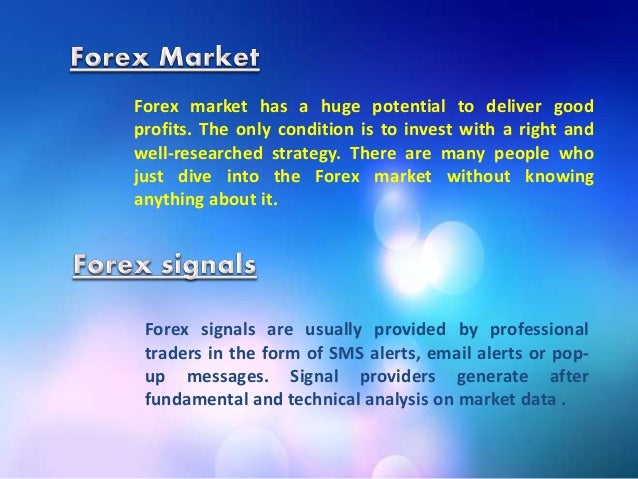 Forex Market

Forex market has a huge potential to deliver good profits. The only condition is to invest with a right and well-researched strategy. There are many people who just dive into the Forex market without knowing anything about it.

Forex signals

Forex signals are usually provided by professional traders in the form of SMS alerts, email alerts or pop-up messages. Signal providers generate after fundamental and technical analysis on market data .